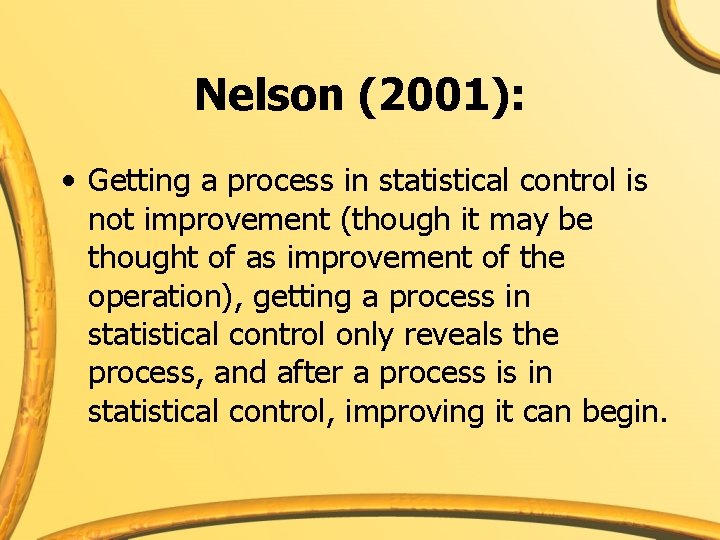 Nelson (2001):

• Getting a process in statistical control is not improvement (though it may be thought of as improvement of the operation), getting a process in statistical control only reveals the process, and after a process is in statistical control, improving it can begin.